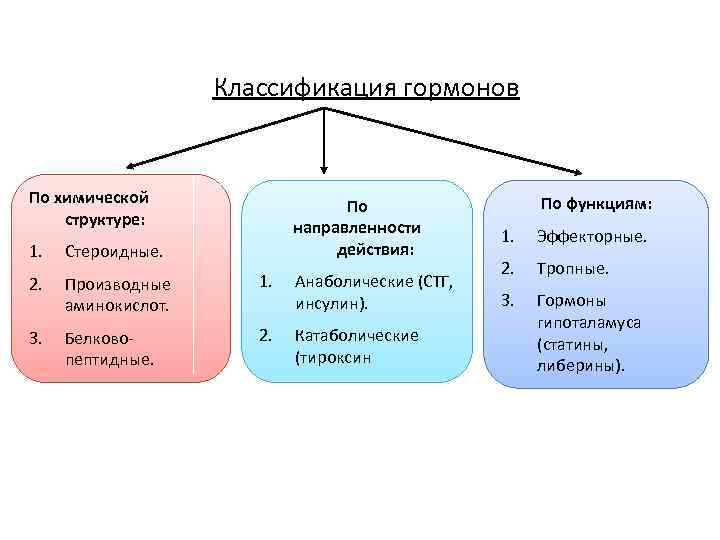 Классификация гормонов

По химической структуре:

1. Стероидные.
2. Производные аминокислот.
3. Белково-пептидные.

По направленности действия:

1. Анаболические (СТГ, инсулин).
2. Катаболические (тироксин

По функциям:

1. Эффекторные.
2. Тропные.
3. Гормоны гипоталамуса (статины, либерины).